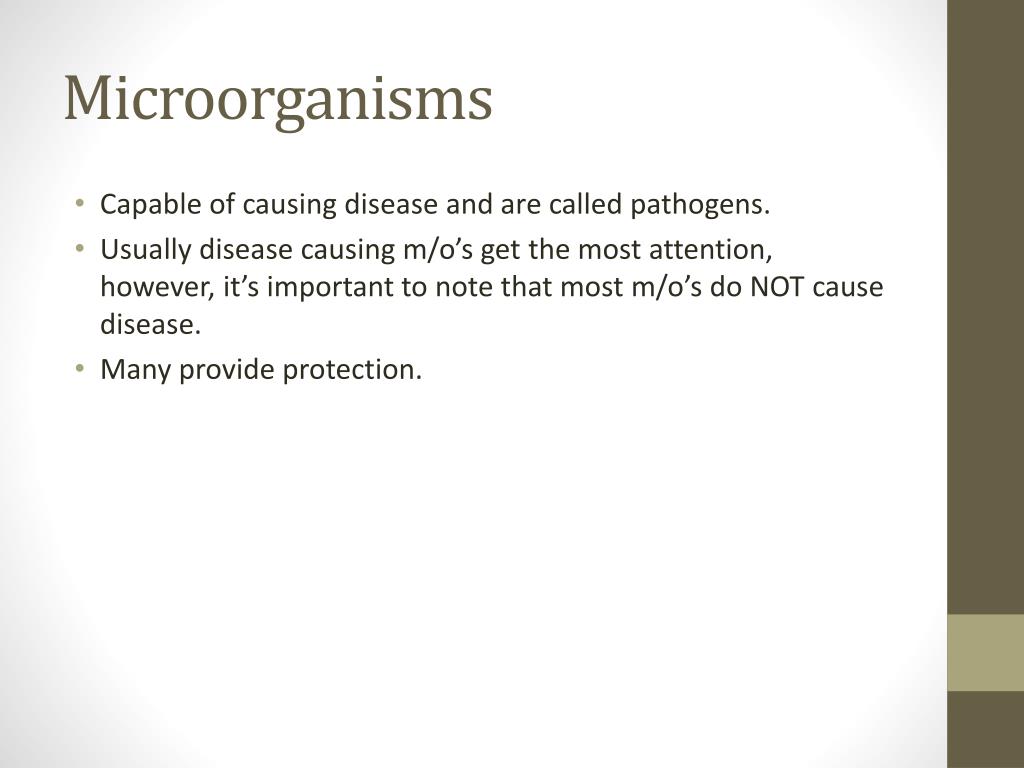 Microorganisms

• Capable of causing disease and are called pathogens.
• Usually disease causing m/o’s get the most attention, however, it’s important to note that most m/o’s do NOT cause disease.
• Many provide protection.